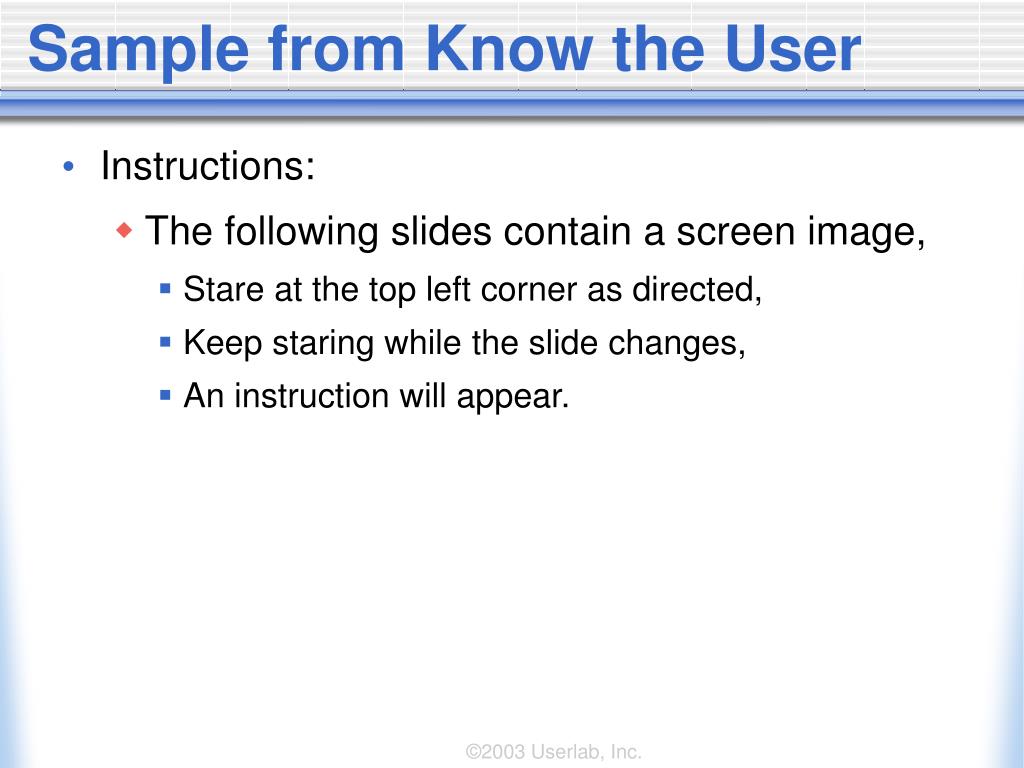 Sample from Know the User

• Instructions:
 ◆ The following slides contain a screen image,
  ▪ Stare at the top left corner as directed,
  ▪ Keep staring while the slide changes,
  ▪ An instruction will appear.

©2003 Userlab, Inc.